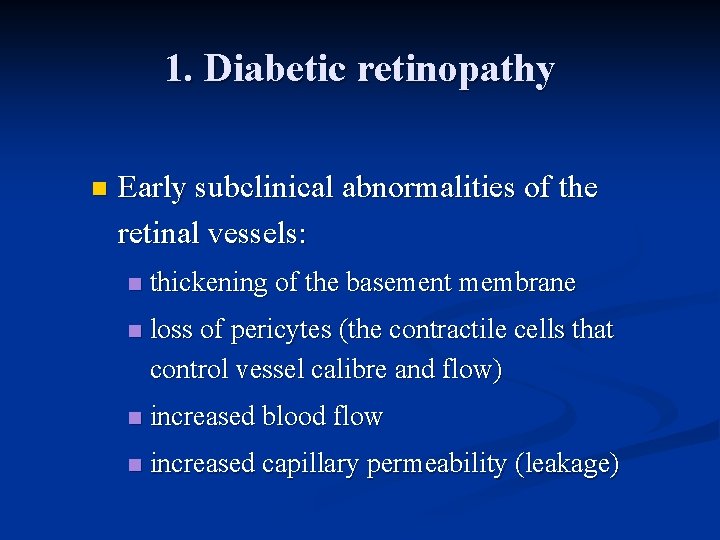 1. Diabetic retinopathy

Early subclinical abnormalities of the retinal vessels:

thickening of the basement membrane

loss of pericytes (the contractile cells that control vessel calibre and flow)

increased blood flow

increased capillary permeability (leakage)